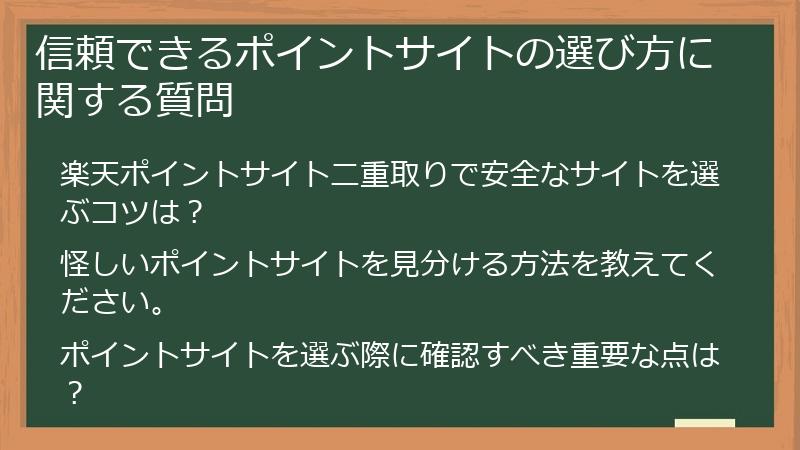 信頼できるポイントサイトの選び方に関する質問

楽天ポイントサイト二重取りで安全なサイトを選ぶコツは？

怪しいポイントサイトを見分ける方法を教えてください。

ポイントサイトを選ぶ際に確認すべき重要な点は？